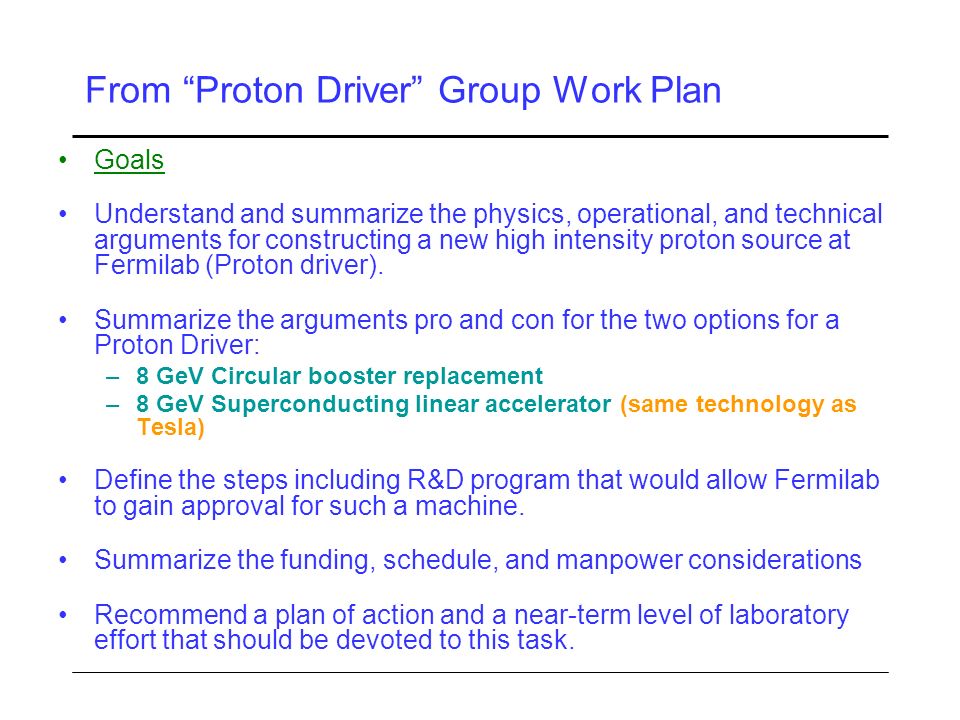 From “Proton Driver” Group Work Plan

• Goals

• Understand and summarize the physics, operational, and technical arguments for constructing a new high intensity proton source at Fermilab (Proton driver).

• Summarize the arguments pro and con for the two options for a Proton Driver:
– 8 GeV Circular booster replacement
– 8 GeV Superconducting linear accelerator (same technology as Tesla)

• Define the steps including R&D program that would allow Fermilab to gain approval for such a machine.

• Summarize the funding, schedule, and manpower considerations

• Recommend a plan of action and a near-term level of laboratory effort that should be devoted to this task.